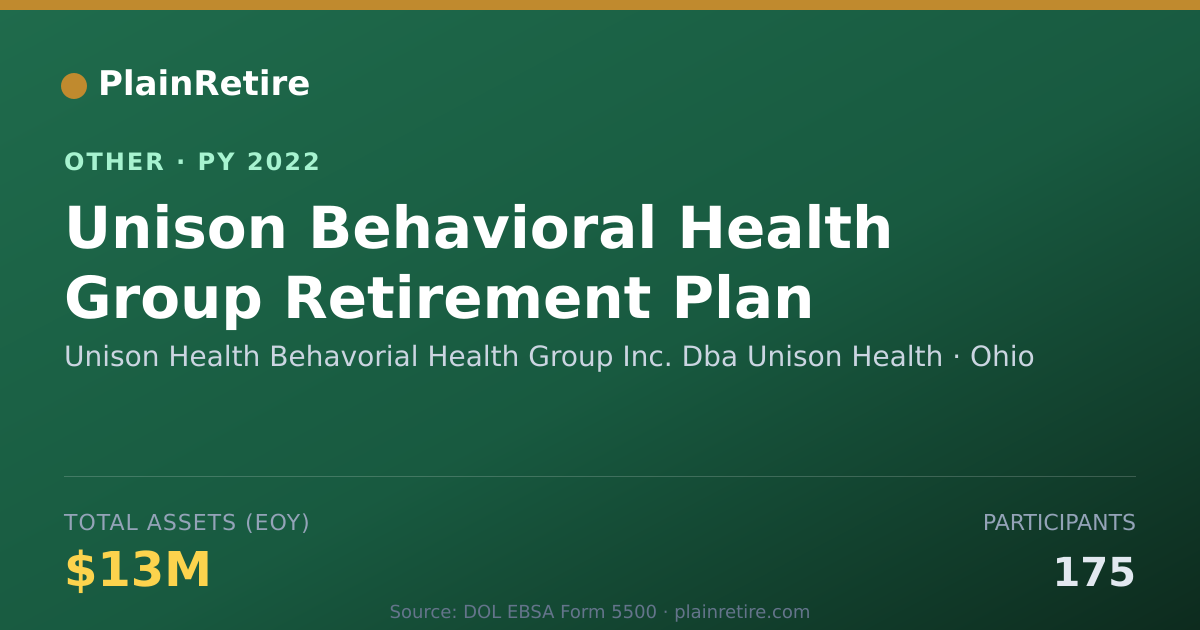 PlainRetire

OTHER · PY 2022

Unison Behavioral Health Group Retirement Plan

Unison Health Behavorial Health Group Inc. Dba Unison Health · Ohio

TOTAL ASSETS (EOY)

$13M

PARTICIPANTS

175

Source: DOL EBSA Form 5500 · plainretire.com